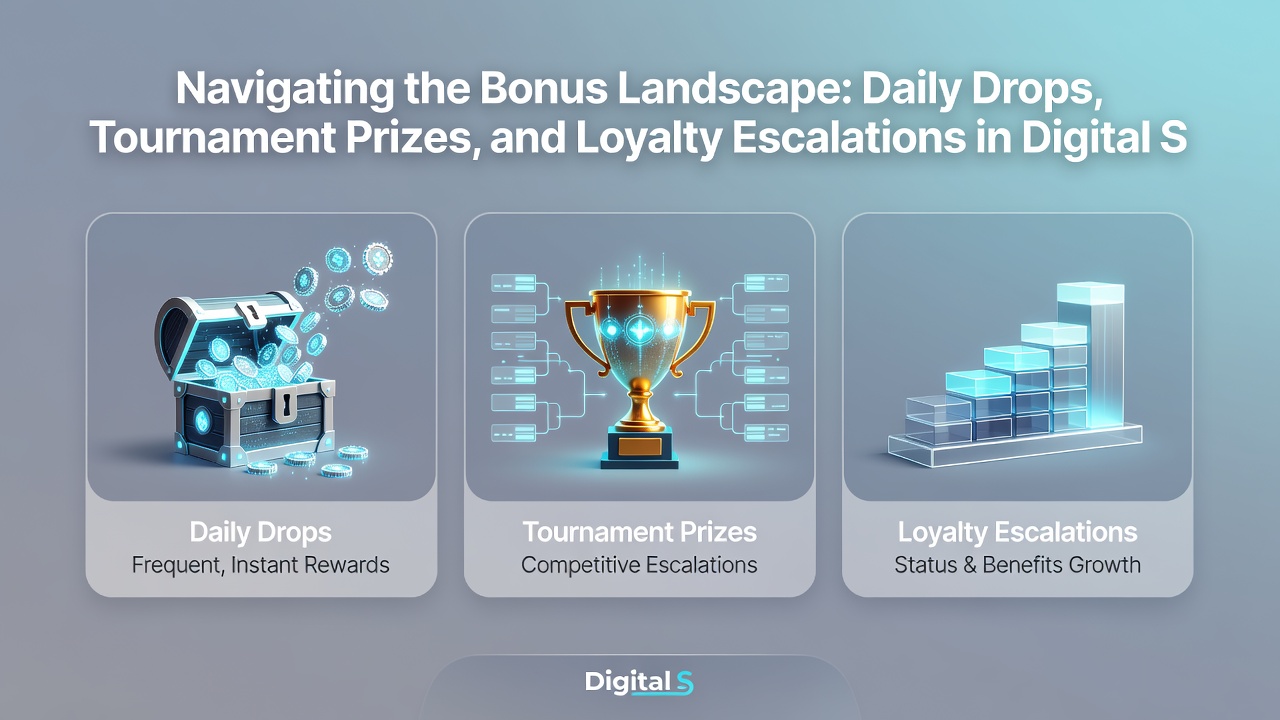 Navigating the Bonus Landscape: Daily Drops, Tournament Prizes, and Loyalty Escalations in Digital S

Daily Drops
Frequent, Instant Rewards

Tournament Prizes
Competitive Escalations

Loyalty Escalations
Status & Benefits Growth

Digital S